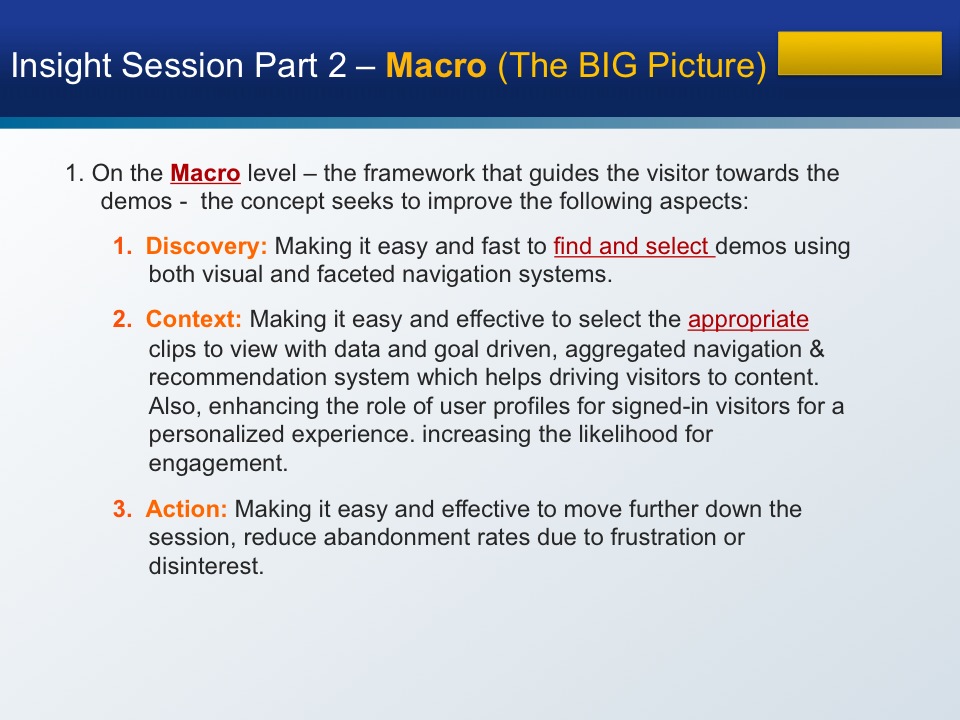 Insight Session Part 2 – Macro (The BIG Picture)

1. On the Macro level – the framework that guides the visitor towards the demos - the concept seeks to improve the following aspects:

1. Discovery: Making it easy and fast to find and select demos using both visual and faceted navigation systems.

2. Context: Making it easy and effective to select the appropriate clips to view with data and goal driven, aggregated navigation & recommendation system which helps driving visitors to content. Also, enhancing the role of user profiles for signed-in visitors for a personalized experience. increasing the likelihood for engagement.

3. Action: Making it easy and effective to move further down the session, reduce abandonment rates due to frustration or disinterest.